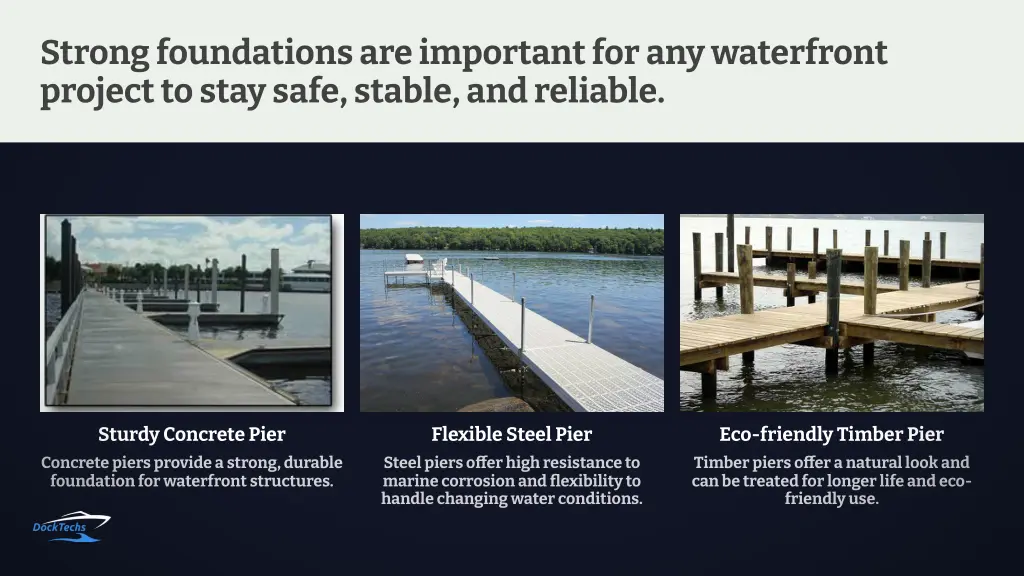 Strong foundations are important for any waterfront project to stay safe, stable, and reliable.

Sturdy Concrete Pier

Concrete piers provide a strong, durable foundation for waterfront structures.

Flexible Steel Pier

Steel piers offer high resistance to marine corrosion and flexibility to handle changing water conditions.

Eco-friendly Timber Pier

Timber piers offer a natural look and can be treated for longer life and eco-friendly use.

DockTechs